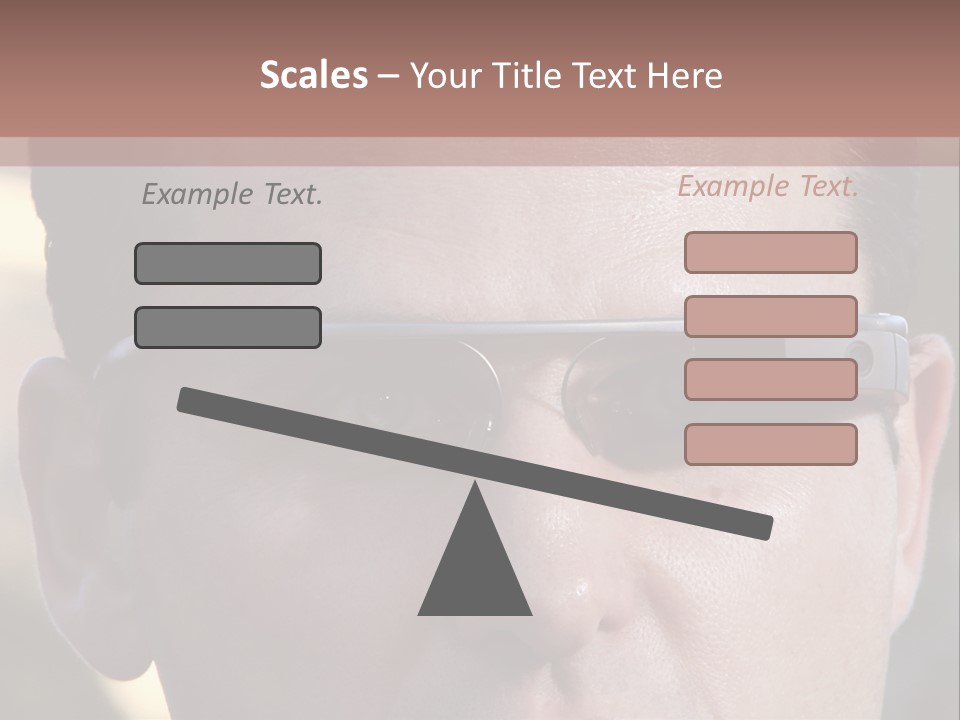 Scales – Your Title Text Here

Example Text.

Example Text.